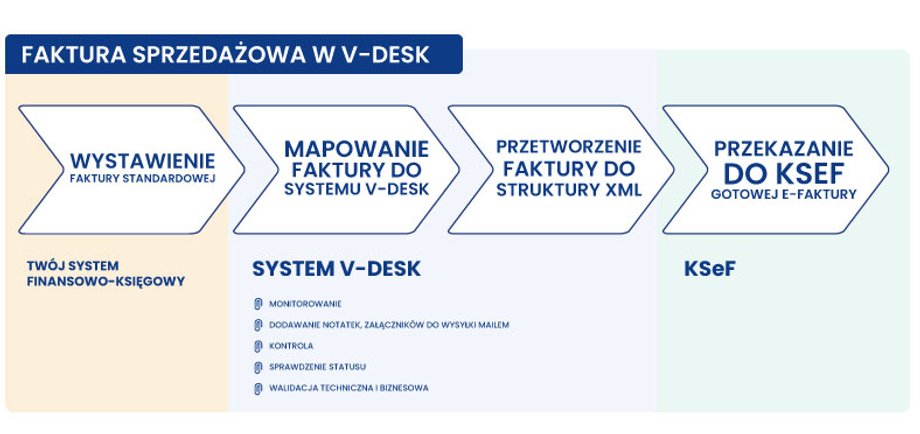 FAKTURA SPRZEDAŻOWA W V-DESK

WYSTAWIENIE FAKTURY STANDARDOWEJ

MAPOWANIE FAKTURY DO SYSTEMU V-DESK

PRZETWORZENIE FAKTURY DO STRUKTURY XML

PRZEKAZANIE DO KSEF GOTOWEJ E-FAKTURY

TWÓJ SYSTEM FINANSOWO-KSIĘGOWY

SYSTEM V-DESK

MONITOROWANIE
DODAWANIE NOTATEK, ZAŁĄCZNIKÓW DO WYSYŁKI MAILEM
KONTROLA
SPRAWDZENIE STATUSU
WALIDACJA TECHNICZNA I BIZNESOWA

KSeF